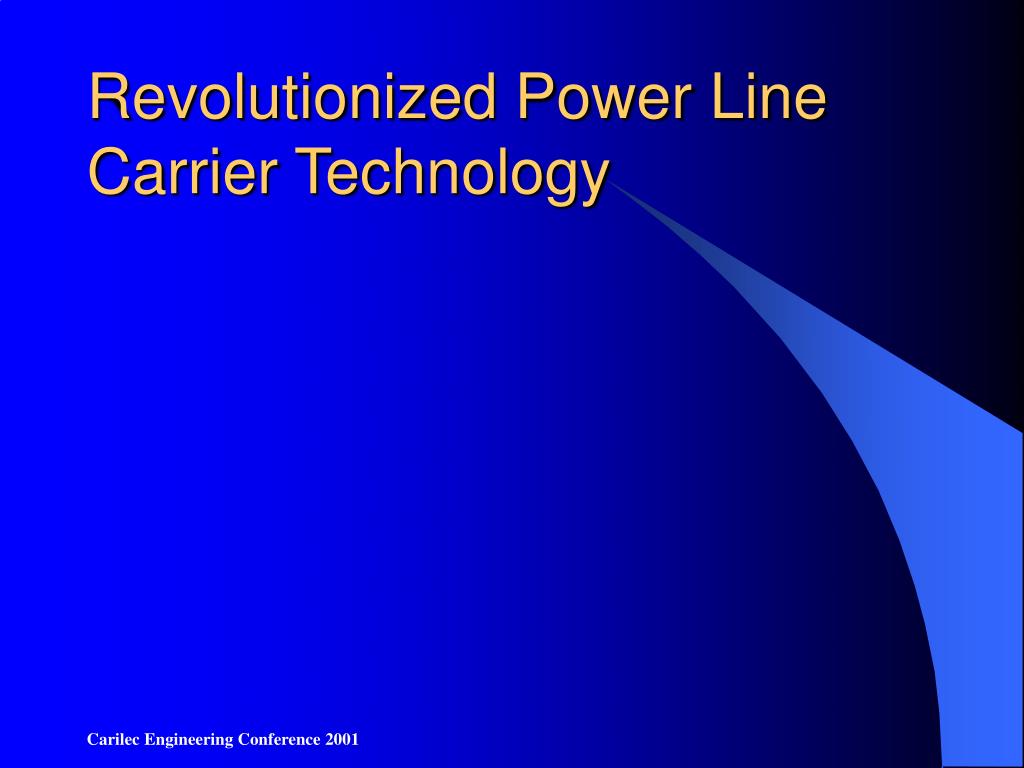 Revolutionized Power Line Carrier Technology

Carilec Engineering Conference 2001